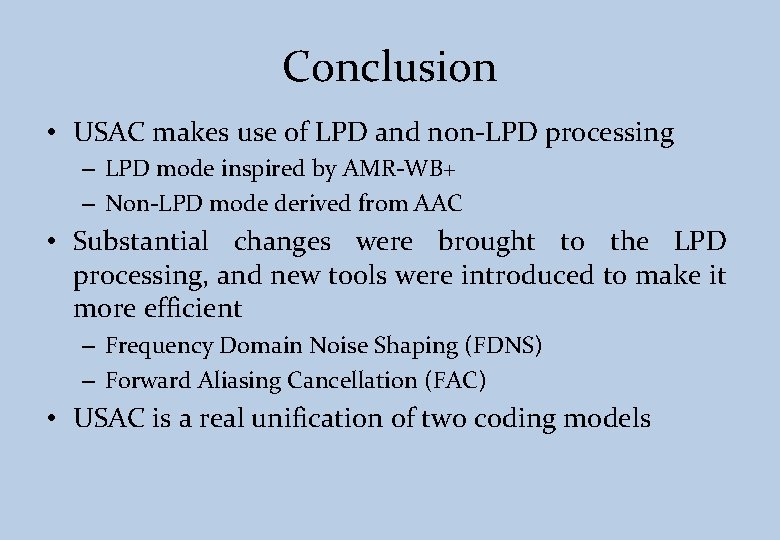 Conclusion

• USAC makes use of LPD and non-LPD processing
– LPD mode inspired by AMR-WB+
– Non-LPD mode derived from AAC

• Substantial changes were brought to the LPD processing, and new tools were introduced to make it more efficient
– Frequency Domain Noise Shaping (FDNS)
– Forward Aliasing Cancellation (FAC)

• USAC is a real unification of two coding models